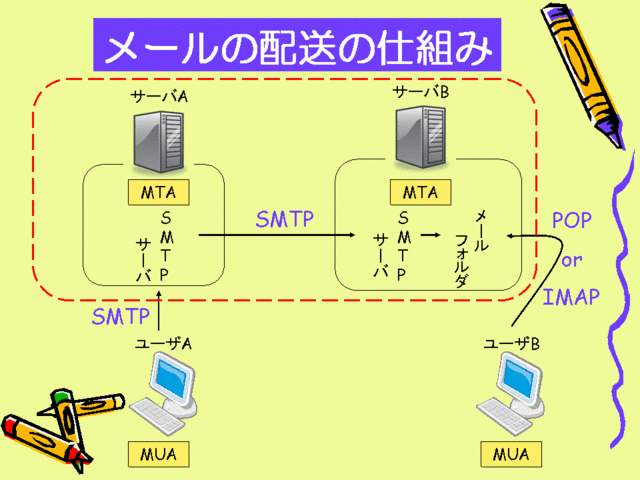 メールの配送の仕組み

サーバA

MTA

SMTPサーバ

SMTP

サーバB

MTA

SMTPサーバ

メールフォルダ

POP
or
IMAP

SMTP

ユーザA

MUA

ユーザB

MUA